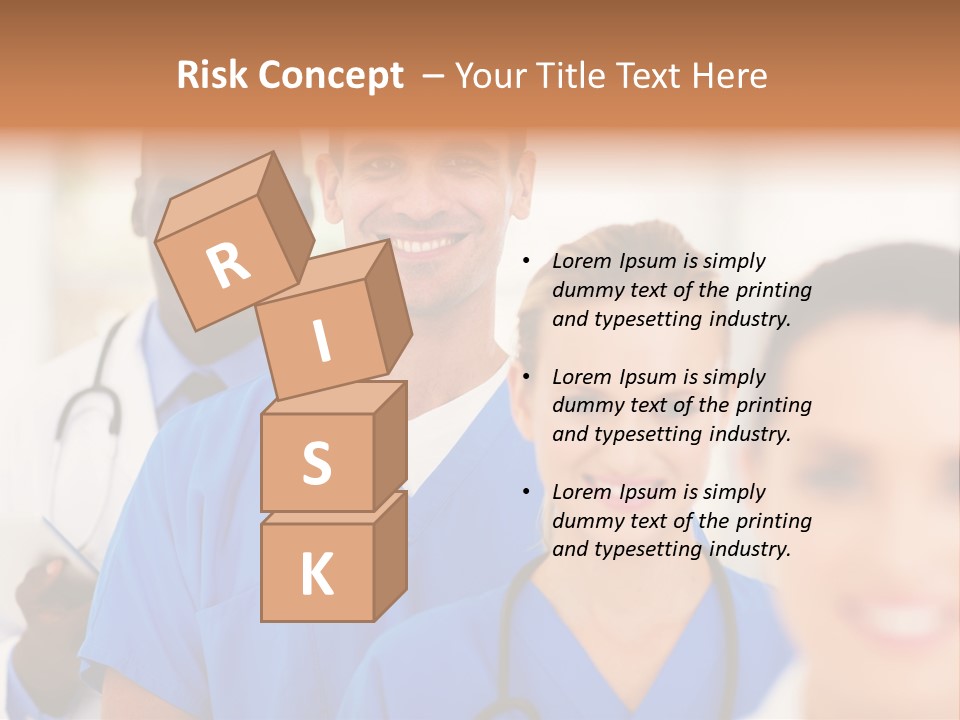 Risk Concept – Your Title Text Here

R
I
S
K

• Lorem Ipsum is simply dummy text of the printing and typesetting industry.

• Lorem Ipsum is simply dummy text of the printing and typesetting industry.

• Lorem Ipsum is simply dummy text of the printing and typesetting industry.